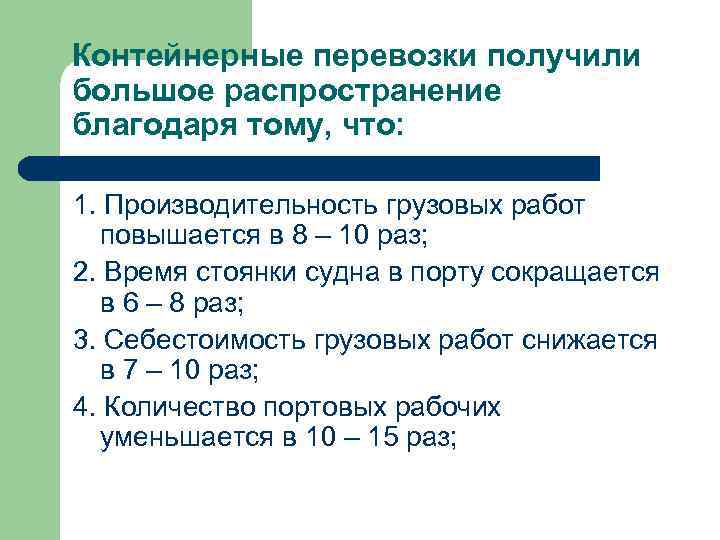 Контейнерные перевозки получили большое распространение благодаря тому, что:

1. Производительность грузовых работ повышается в 8 – 10 раз;

2. Время стоянки судна в порту сокращается в 6 – 8 раз;

3. Себестоимость грузовых работ снижается в 7 – 10 раз;

4. Количество портовых рабочих уменьшается в 10 – 15 раз;